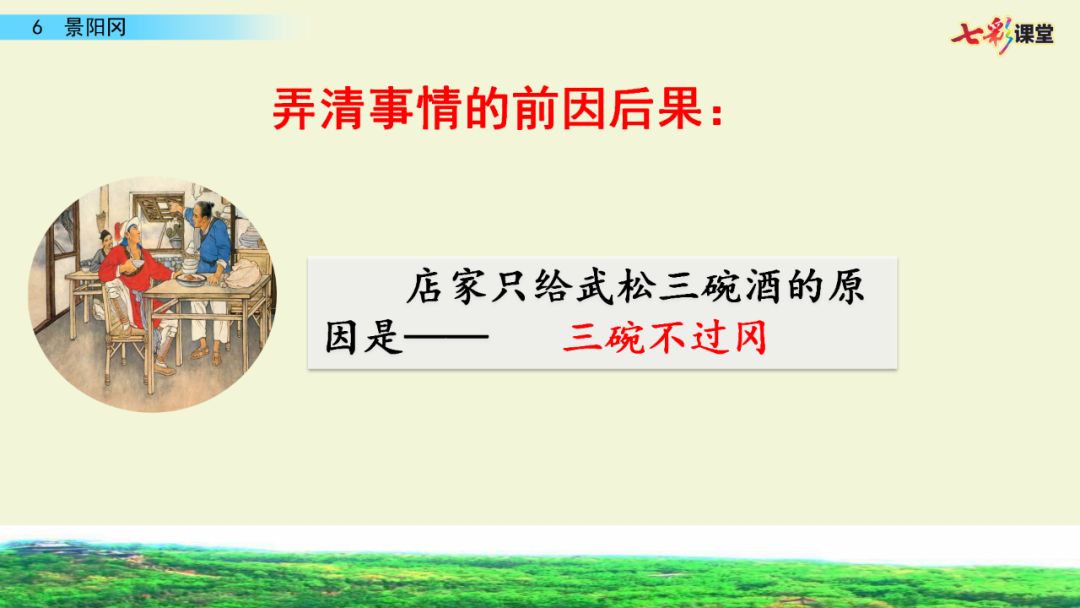 6 景阳冈

七彩课堂

弄清事情的前因后果：

店家只给武松三碗酒的原因是—— 三碗不过冈